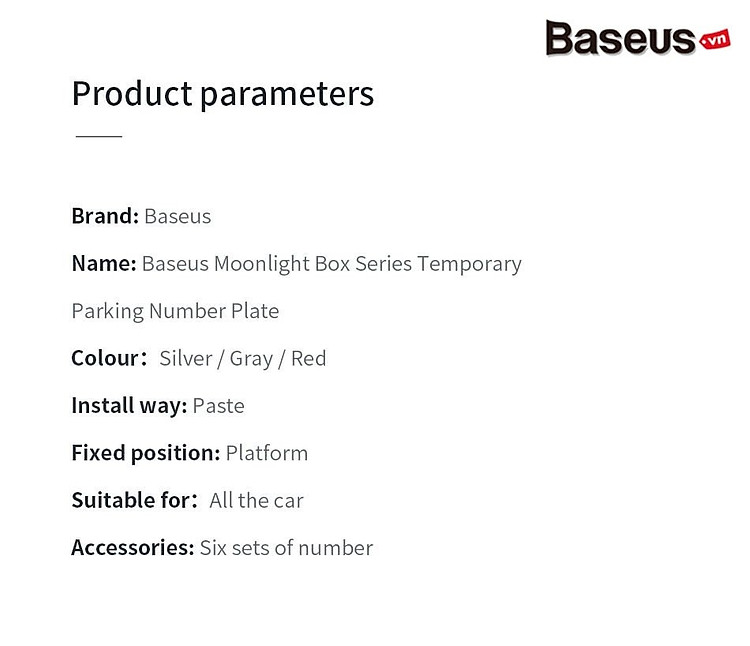 Baseus.vn

Product parameters

Brand: Baseus

Name: Baseus Moonlight Box Series Temporary Parking Number Plate

Colour: Silver / Gray / Red

Install way: Paste

Fixed position: Platform

Suitable for: All the car

Accessories: Six sets of number